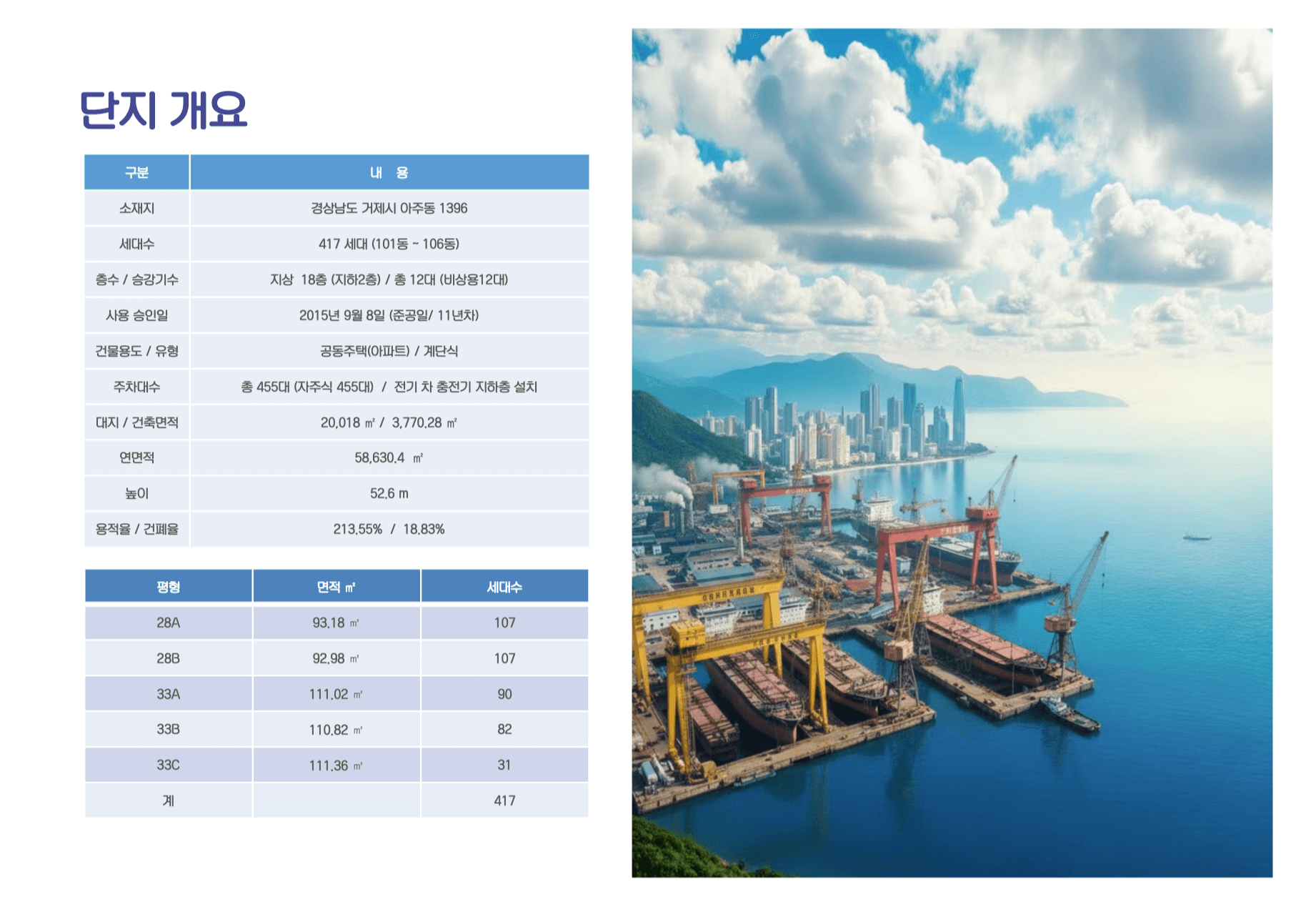 단지 개요

| 구분 | 내 용 |
|---|---|
| 소재지 | 경상남도 거제시 아주동 1396 |
| 세대수 | 417 세대 (101동 ~ 106동) |
| 층수 / 승강기수 | 지상 18층 (지하2층) / 총 12대 (비상용12대) |
| 사용 승인일 | 2015년 9월 8일 (준공일/ 11년차) |
| 건물용도 / 유형 | 공동주택(아파트) / 계단식 |
| 주차대수 | 총 455대 (자주식 455대) / 전기 차 충전기 지하층 설치 |
| 대지 / 건축면적 | 20,018 ㎡ / 3,770.28 ㎡ |
| 연면적 | 58,630.4 ㎡ |
| 높이 | 52.6 m |
| 용적율 / 건폐율 | 213.55% / 18.83% |

| 평형 | 면적 ㎡ | 세대수 |
|---|---|---|
| 28A | 93.18 ㎡ | 107 |
| 28B | 92.98 ㎡ | 107 |
| 33A | 111.02 ㎡ | 90 |
| 33B | 110.82 ㎡ | 82 |
| 33C | 111.36 ㎡ | 31 |
| 계 | | 417 |